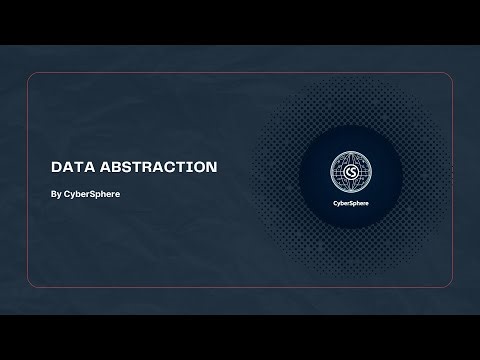 DATA ABSTRACTION

By CyberSphere

CS

CyberSphere